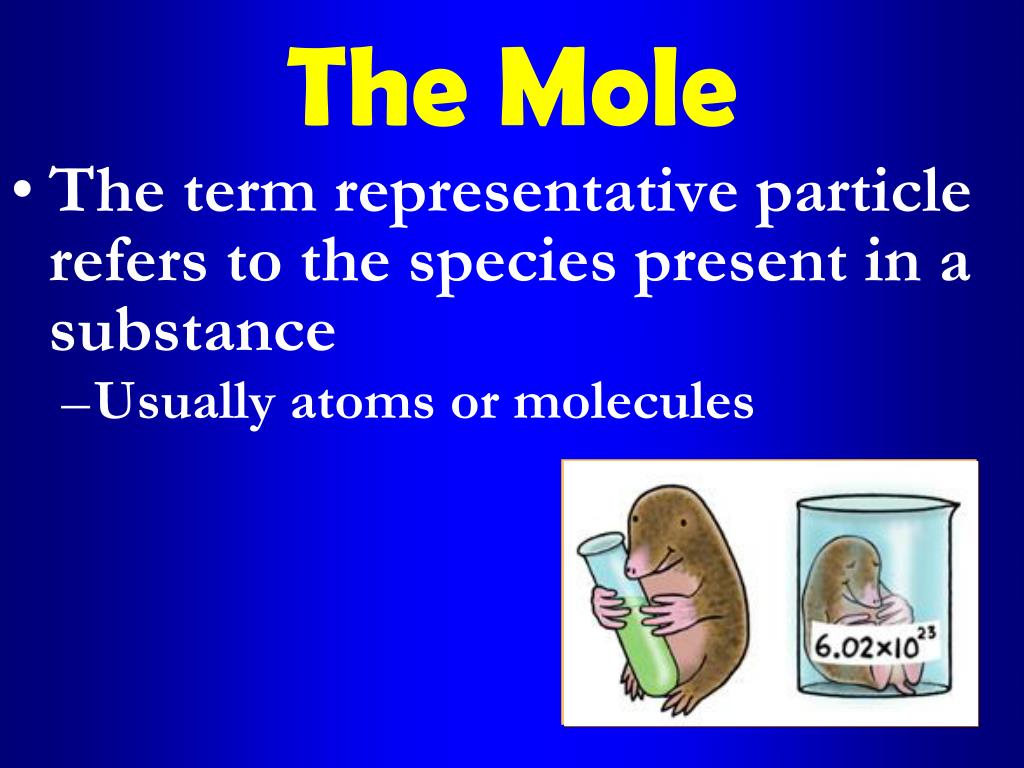 The Mole

• The term representative particle refers to the species present in a substance

–Usually atoms or molecules

$6.02 \times 10^{23}$